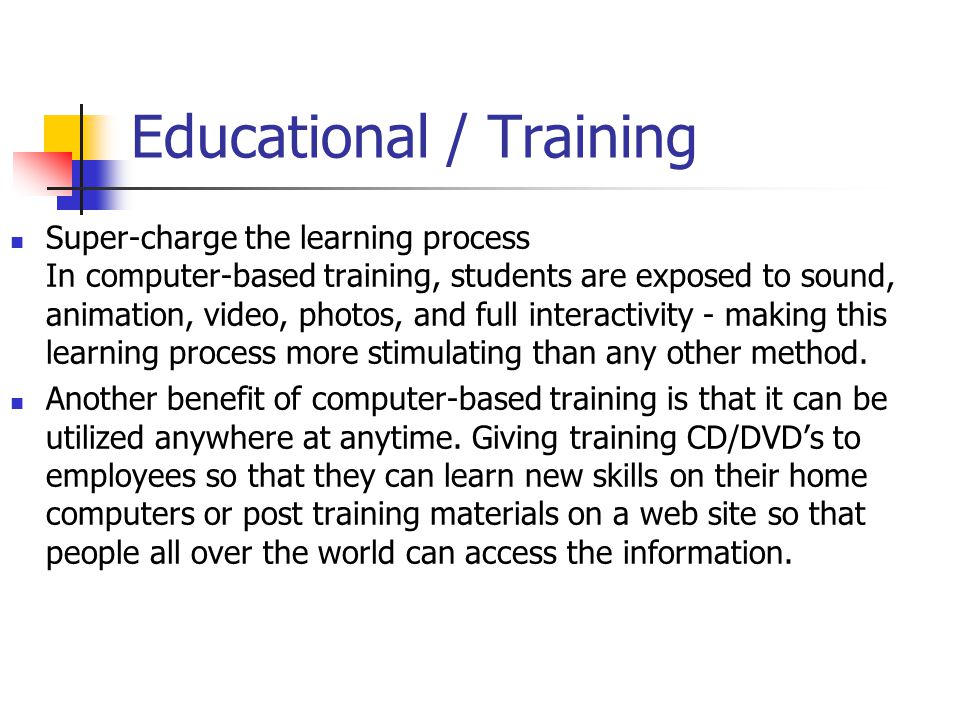 Educational / Training

- Super-charge the learning process
In computer-based training, students are exposed to sound, animation, video, photos, and full interactivity - making this learning process more stimulating than any other method.
- Another benefit of computer-based training is that it can be utilized anywhere at anytime. Giving training CD/DVD’s to employees so that they can learn new skills on their home computers or post training materials on a web site so that people all over the world can access the information.